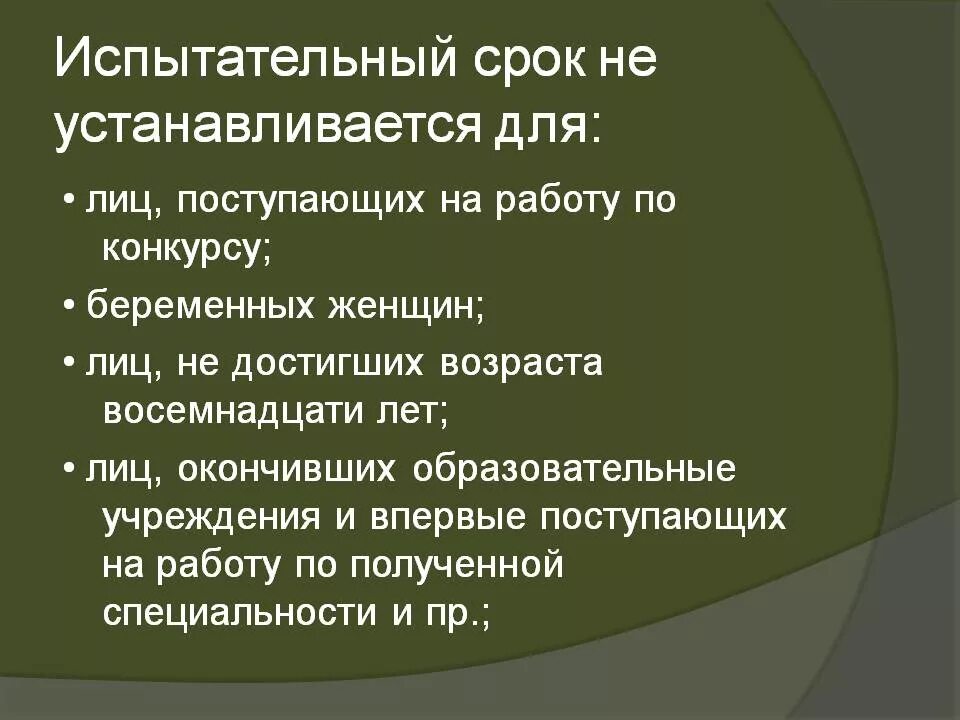 Испытательный срок не устанавливается для:

• лиц, поступающих на работу по конкурсу;

• беременных женщин;

• лиц, не достигших возраста восемнадцати лет;

• лиц, окончивших образовательные учреждения и впервые поступающих на работу по полученной специальности и пр.;